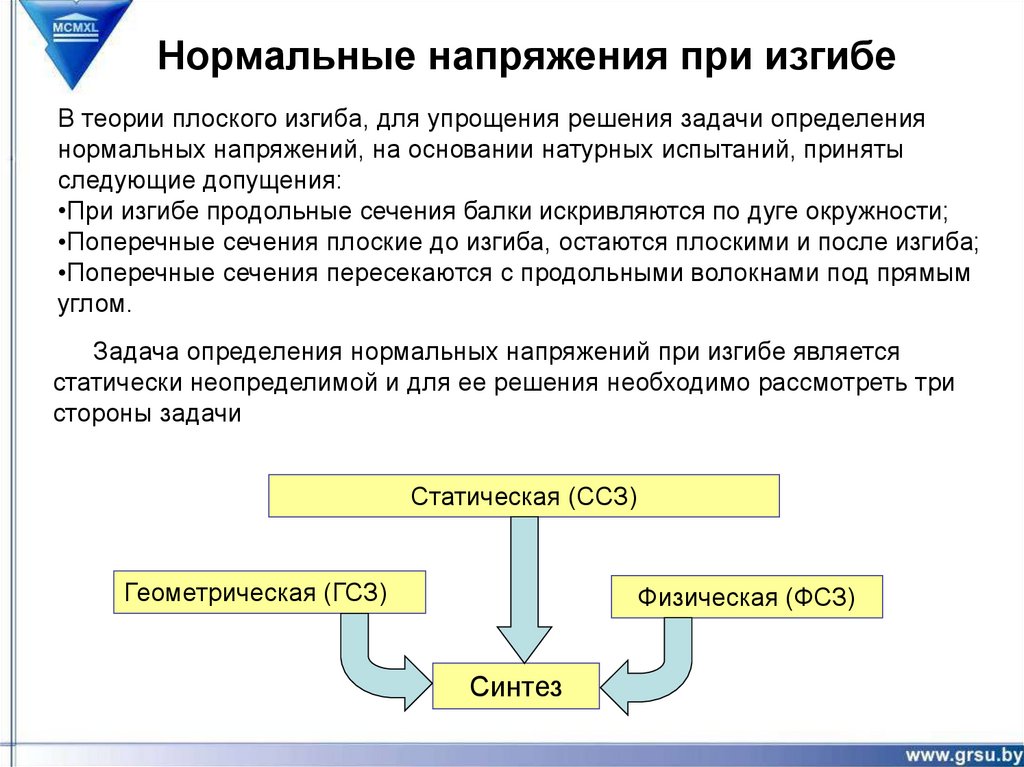 MCMXL

Нормальные напряжения при изгибе

В теории плоского изгиба, для упрощения решения задачи определения нормальных напряжений, на основании натурных испытаний, приняты следующие допущения:
•При изгибе продольные сечения балки искривляются по дуге окружности;
•Поперечные сечения плоские до изгиба, остаются плоскими и после изгиба;
•Поперечные сечения пересекаются с продольными волокнами под прямым углом.

Задача определения нормальных напряжений при изгибе является статически неопределимой и для ее решения необходимо рассмотреть три стороны задачи

Статическая (ССЗ)

Геометрическая (ГСЗ)

Физическая (ФСЗ)

Синтез

www.grsu.by